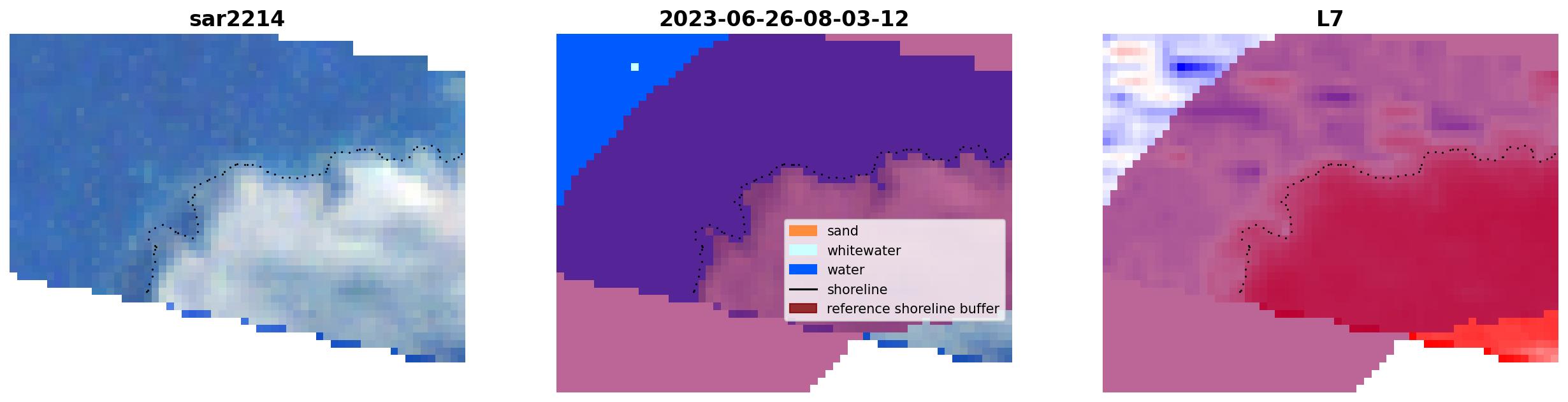 sar2214

2023-06-26-08-03-12

sand
whitewater
water
shoreline
reference shoreline buffer

L7